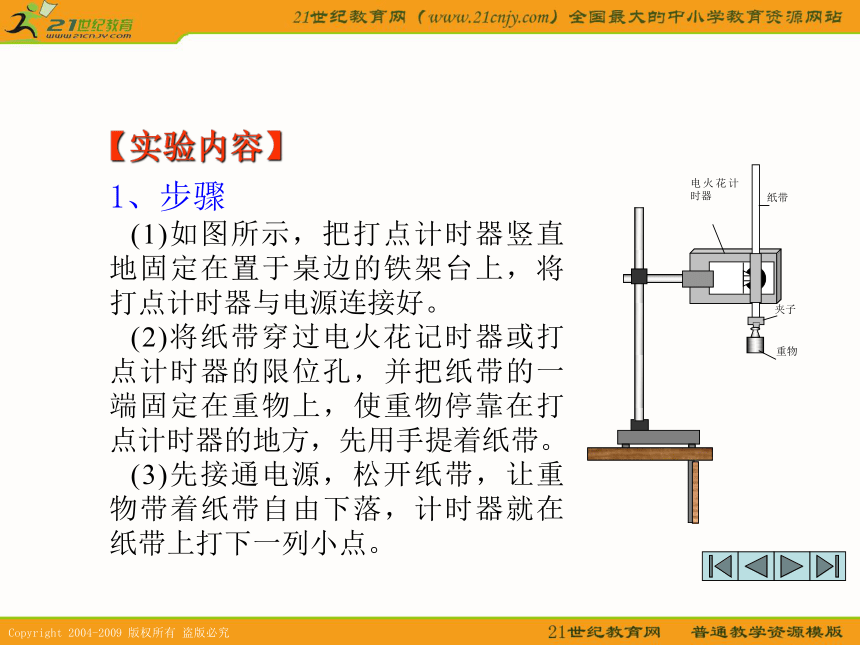 21世纪教育
www.21cnjy.com

21世纪教育网（www.21cnjy.com）全国最大的中小学教育资源网站

【实验内容】

1、步骤

(1)如图所示，把打点计时器竖直地固定在置于桌边的铁架台上，将打点计时器与电源连接好。

(2)将纸带穿过电火花记时器或打点计时器的限位孔，并把纸带的一端固定在重物上，使重物停靠在打点计时器的地方，先用手提着纸带。

(3)先接通电源，松开纸带，让重物带着纸带自由下落，计时器就在纸带上打下一列小点。

电火花计时器

纸带

夹子

重物

Copyright 2004-2009 版权所有 盗版必究

21世纪教育网 普通教学资源模版